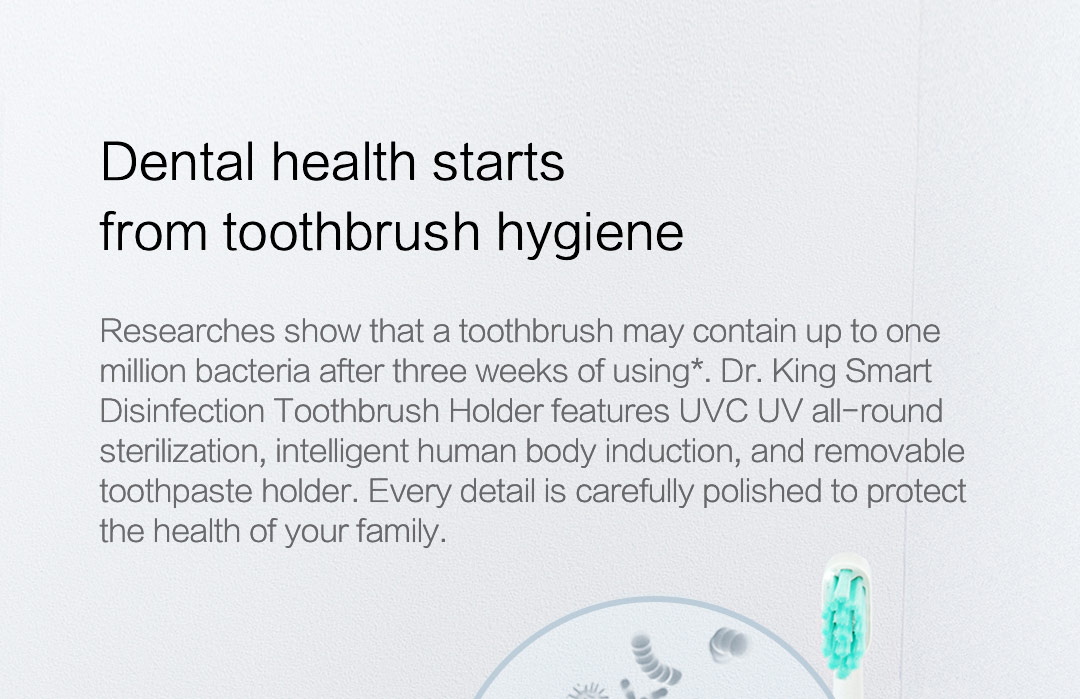 Dental health starts from toothbrush hygiene

Researches show that a toothbrush may contain up to one million bacteria after three weeks of using*. Dr. King Smart Disinfection Toothbrush Holder features UVC UV all-round sterilization, intelligent human body induction, and removable toothpaste holder. Every detail is carefully polished to protect the health of your family.